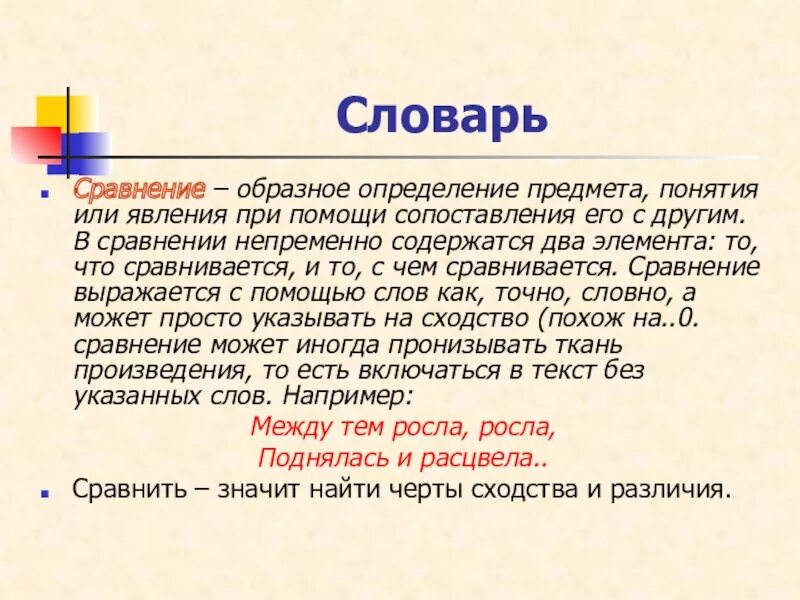 Словарь

Сравнение – образное определение предмета, понятия или явления при помощи сопоставления его с другим. В сравнении непременно содержатся два элемента: то, что сравнивается, и то, с чем сравнивается. Сравнение выражается с помощью слов как, точно, словно, а может просто указывать на сходство (похож на..0. сравнение может иногда пронизывать ткань произведения, то есть включаться в текст без указанных слов. Например:

Между тем росла, росла,
Поднялась и расцвела..

Сравнить – значит найти черты сходства и различия.